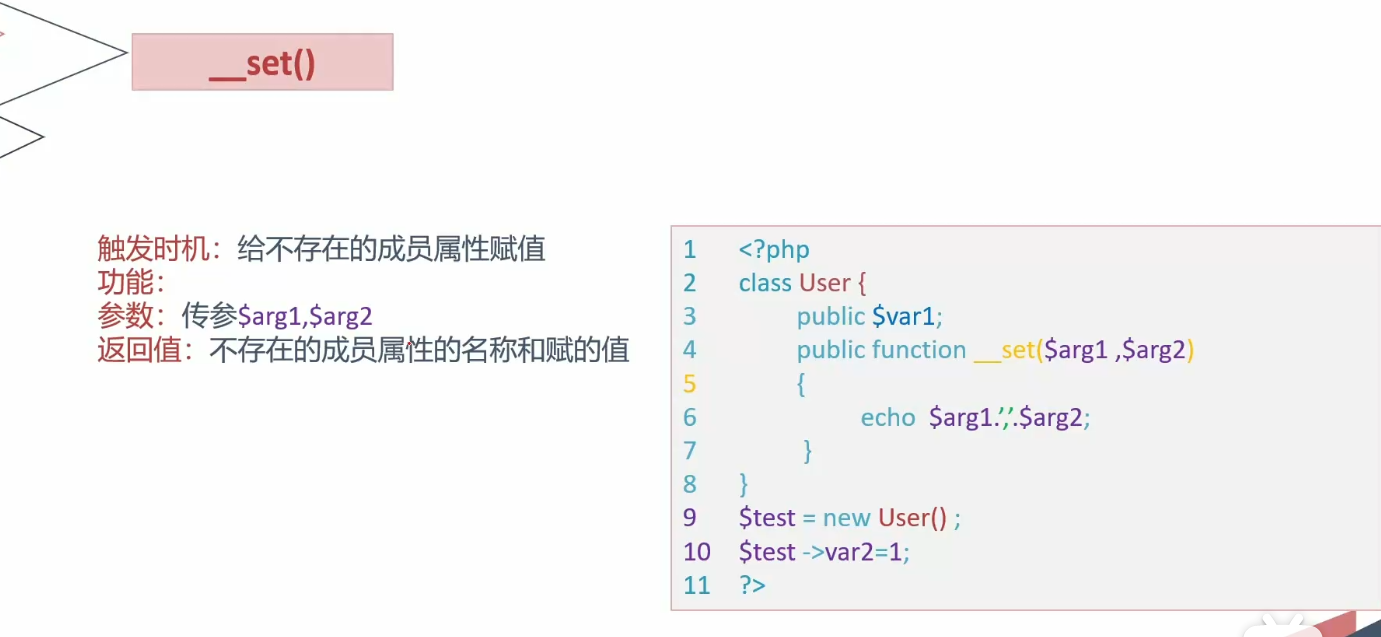 __set()

触发时机：给不存在的成员属性赋值
功能：
参数：传参$arg1,$arg2
返回值：不存在的成员属性的名称和赋的值

1 <?php
2 class User {
3 public $var1;
4 public function __set($arg1 ,$arg2)
5 {
6 echo $arg1.','.$arg2;
7 }
8 }
9 $test = new User() ;
10 $test ->var2=1;
11 ?>